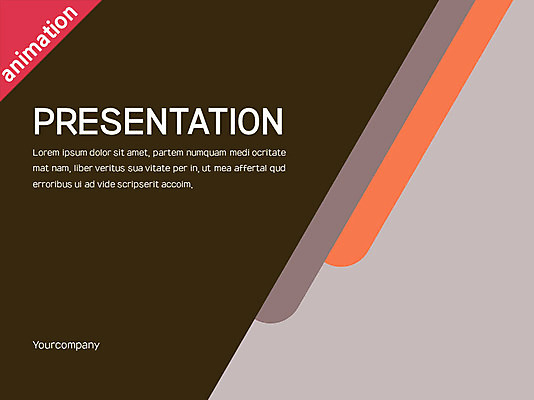 animation

PRESENTATION

Lorem ipsum dolor sit amet, partem numquam medi ocritate mat nam, liber veritus sua vitate per in, ut mea affertal qud erroribus ui ad vide scripserit accoim,

Yourcompany